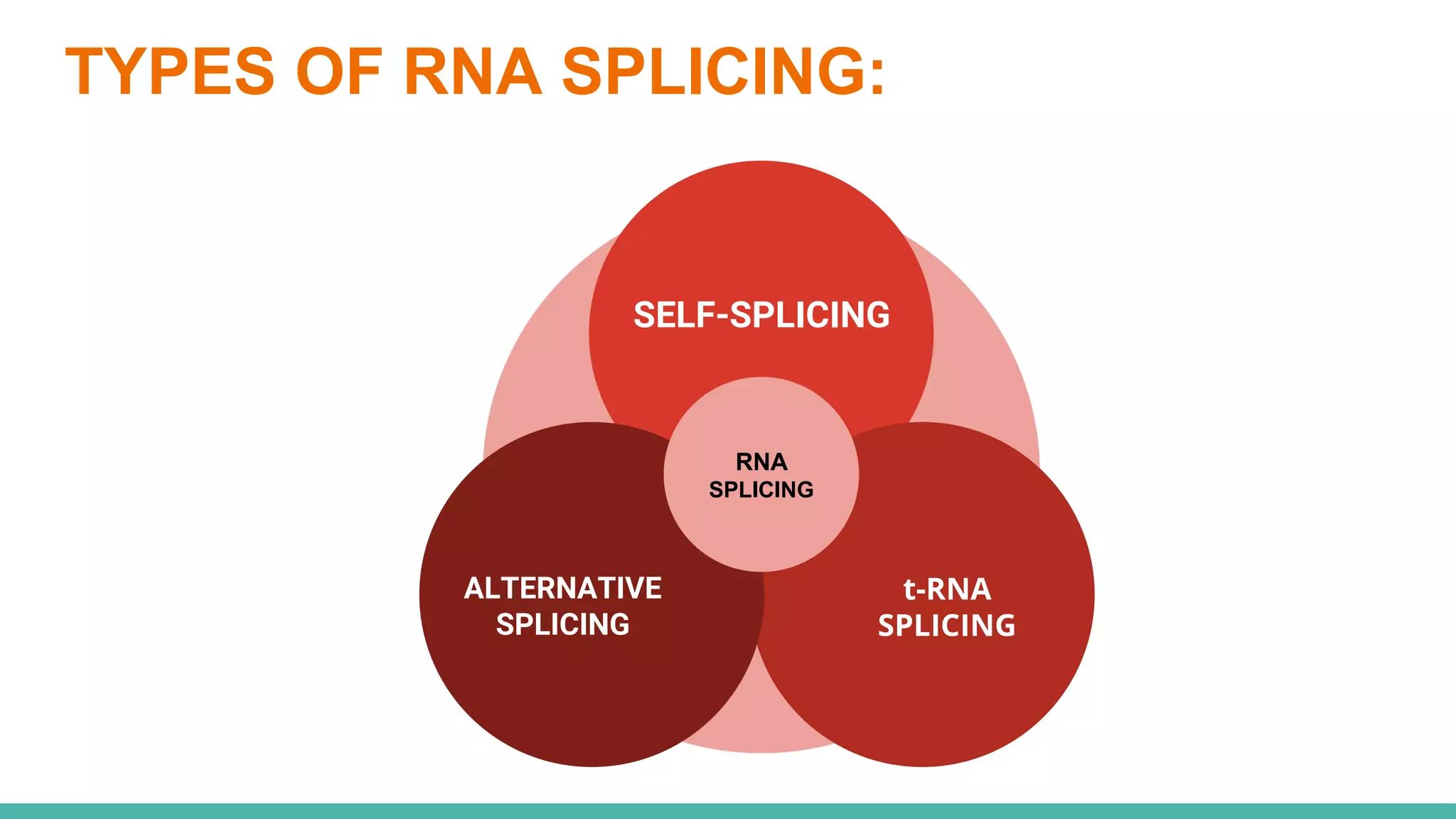 TYPES OF RNA SPLICING:

SELF-SPLICING

RNA SPLICING

ALTERNATIVE SPLICING

t-RNA SPLICING